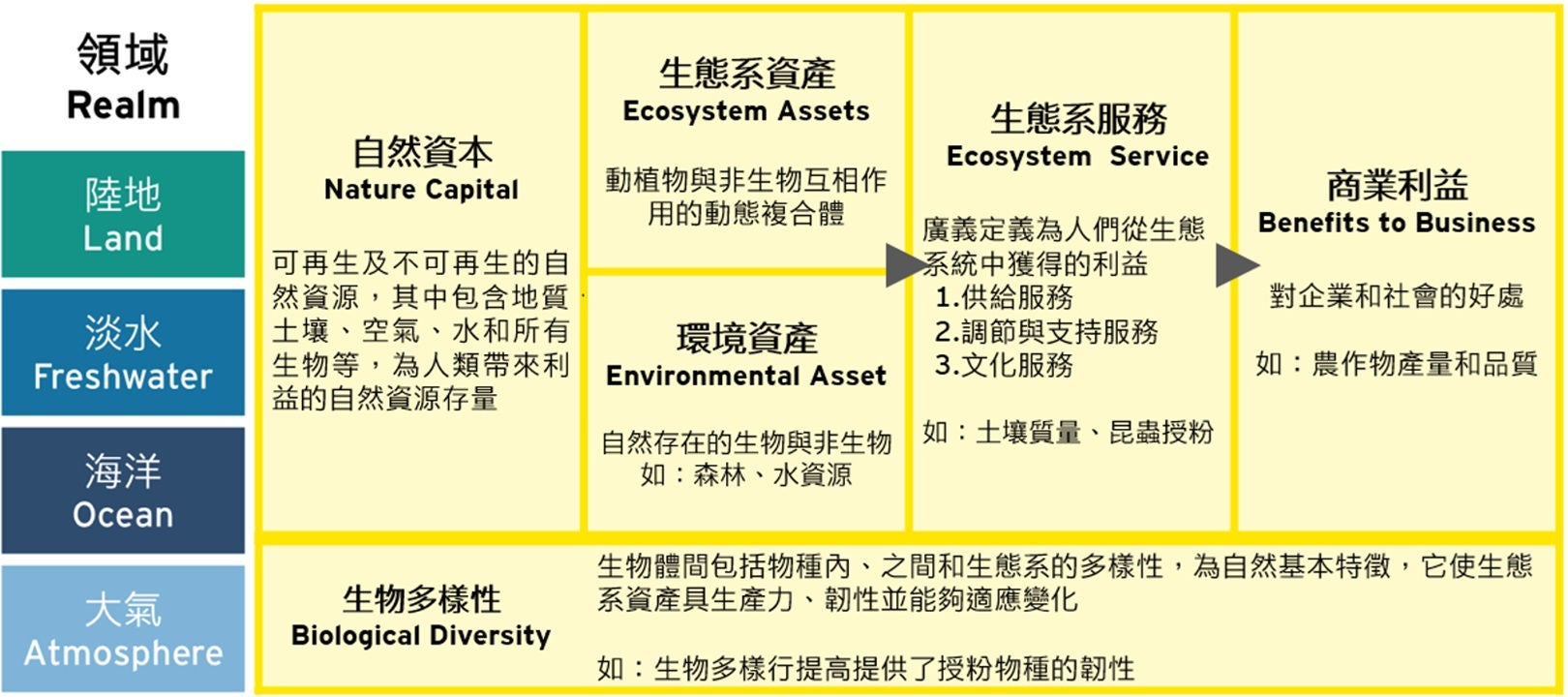 領域
Realm

陸地
Land

淡水
Freshwater

海洋
Ocean

大氣
Atmosphere

自然資本
Nature Capital

可再生及不可再生的自然資源，其中包含地質、土壤、空氣、水和所有生物等，為人類帶來利益的自然資源存量

生態系資產
Ecosystem Assets

動植物與非生物互相作用的動態複合體

環境資產
Environmental Asset

自然存在的生物與非生物
如：森林、水資源

生態系服務
Ecosystem Service

廣義定義為人們從生態系統中獲得的利益
1.供給服務
2.調節與支持服務
3.文化服務

如：土壤質量、昆蟲授粉

商業利益
Benefits to Business

對企業和社會的好處

如：農作物產量和品質

生物多樣性
Biological Diversity

生物體間包括物種內、之間和生態系的多樣性，為自然基本特徵，它使生態系資產具生產力、韌性並能夠適應變化

如：生物多樣行提高提供了授粉物種的韌性